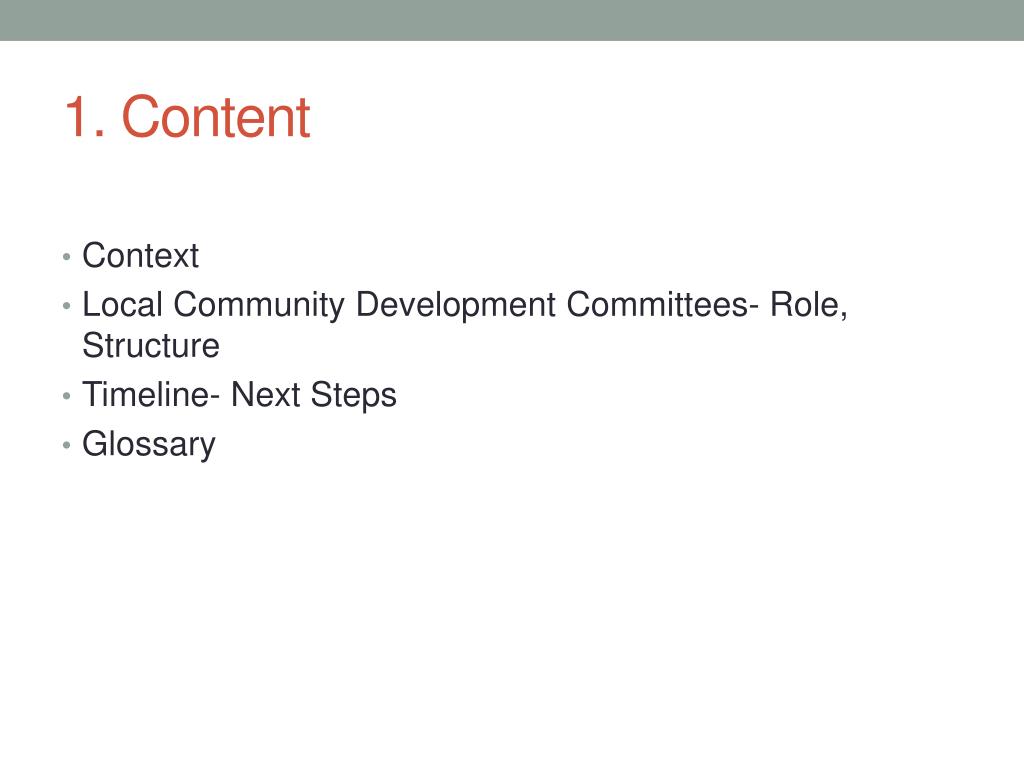 1. Content

• Context
• Local Community Development Committees- Role, Structure
• Timeline- Next Steps
• Glossary